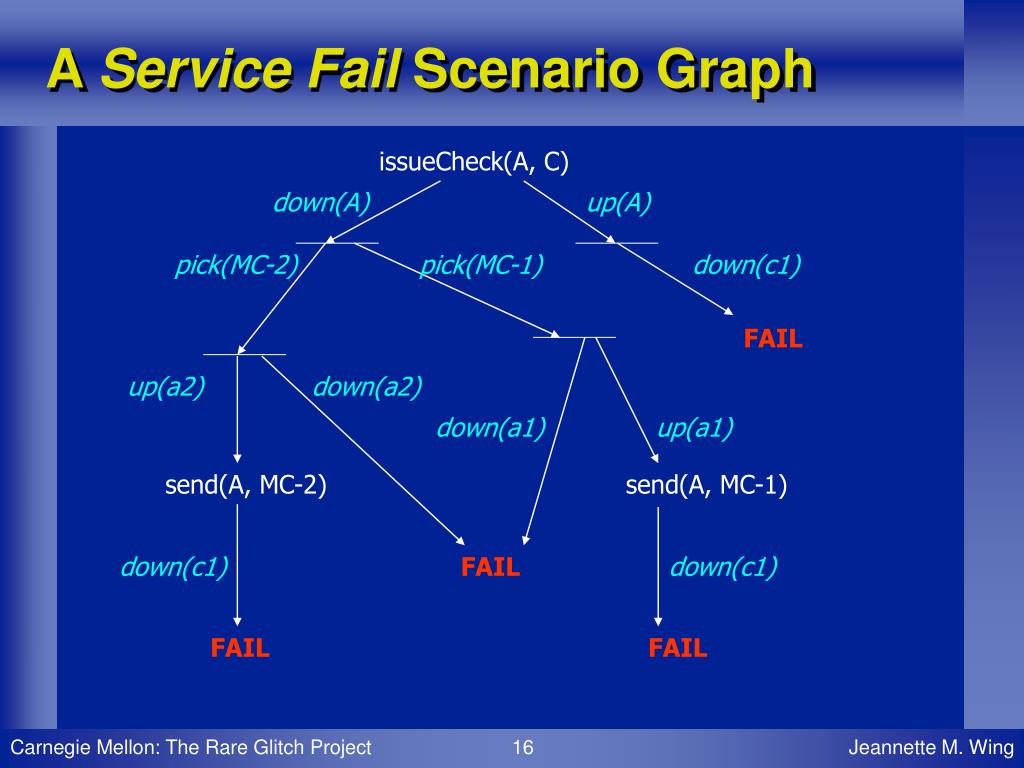 A Service Fail Scenario Graph

issueCheck(A, C)

down(A)

up(A)

pick(MC-2)

pick(MC-1)

down(c1)

FAIL

up(a2)

down(a2)

down(a1)

up(a1)

send(A, MC-2)

send(A, MC-1)

down(c1)

FAIL

down(c1)

FAIL

FAIL

Carnegie Mellon: The Rare Glitch Project

16

Jeannette M. Wing